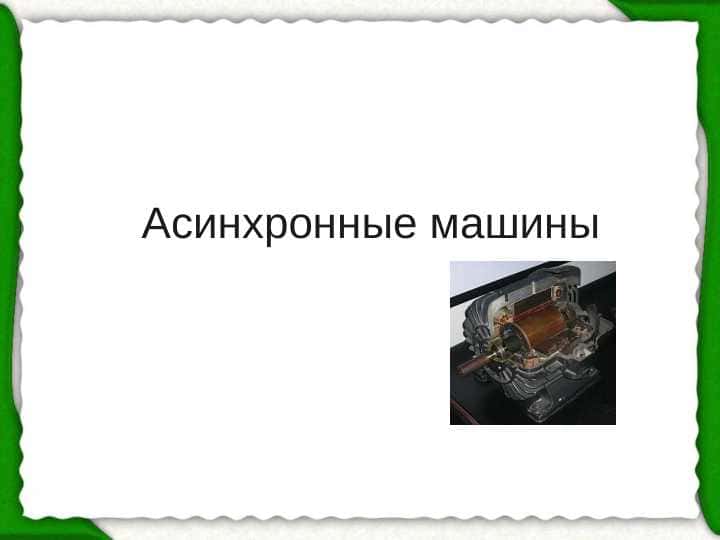 Асинхронные машины